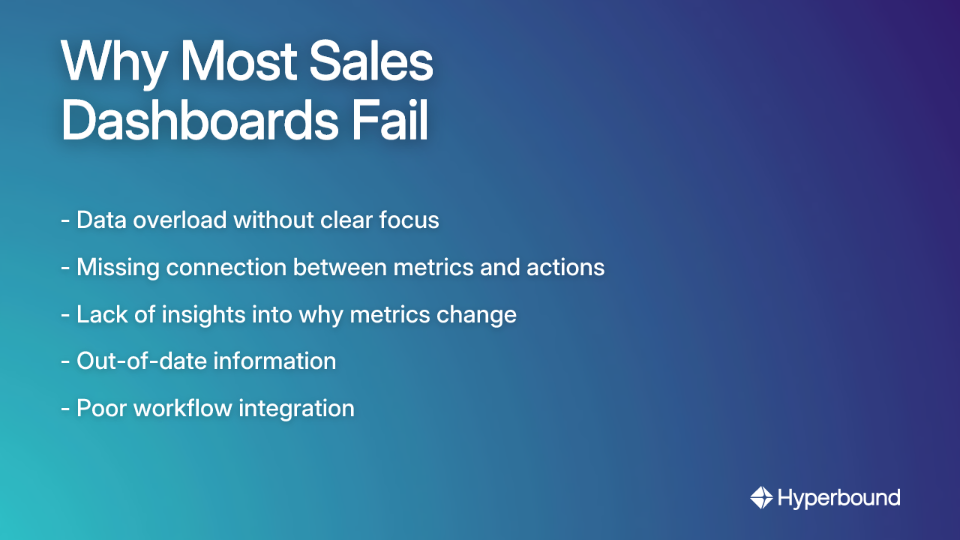 Why Most Sales Dashboards Fail

- Data overload without clear focus

- Missing connection between metrics and actions

- Lack of insights into why metrics change

- Out-of-date information

- Poor workflow integration

Hyperbound